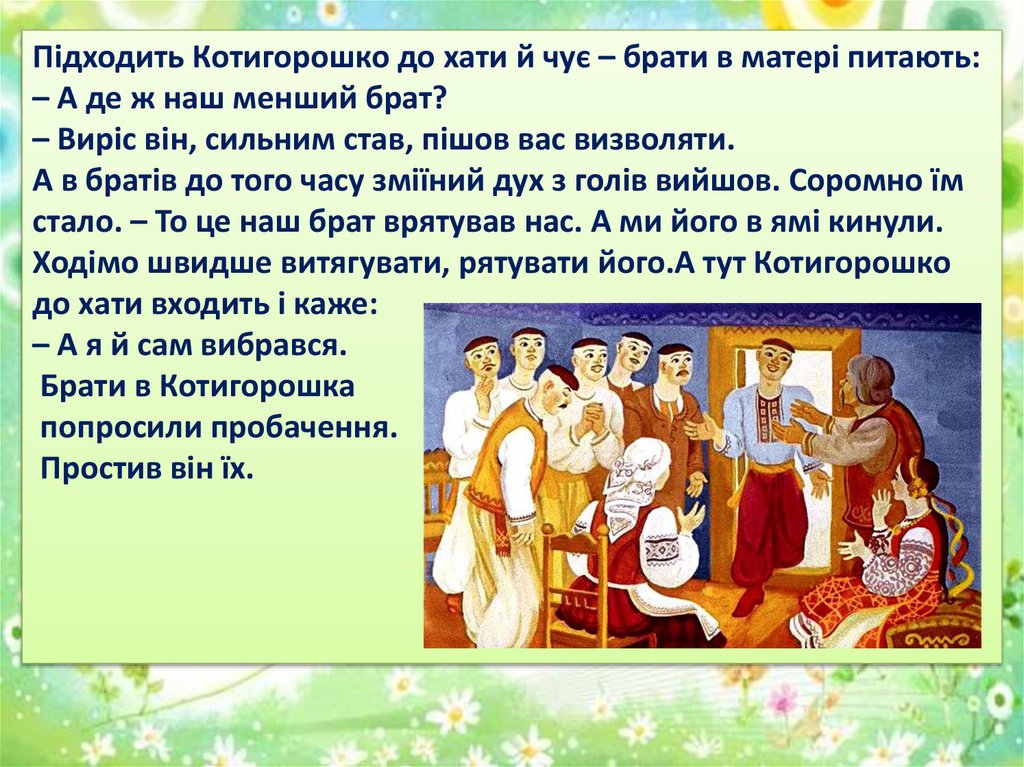 Підходить Котигорошко до хати й чує – брати в матері питають:
– А де ж наш менший брат?
– Виріс він, сильним став, пішов вас визволяти.
А в братів до того часу зміїний дух з голів вийшов. Соромно їм стало. – То це наш брат врятував нас. А ми його в ямі кинули. Ходімо швидше витягувати, рятувати його.А тут Котигорошко до хати входить і каже:
– А я й сам вибрався.
Брати в Котигорошка попросили пробачення. Простив він їх.